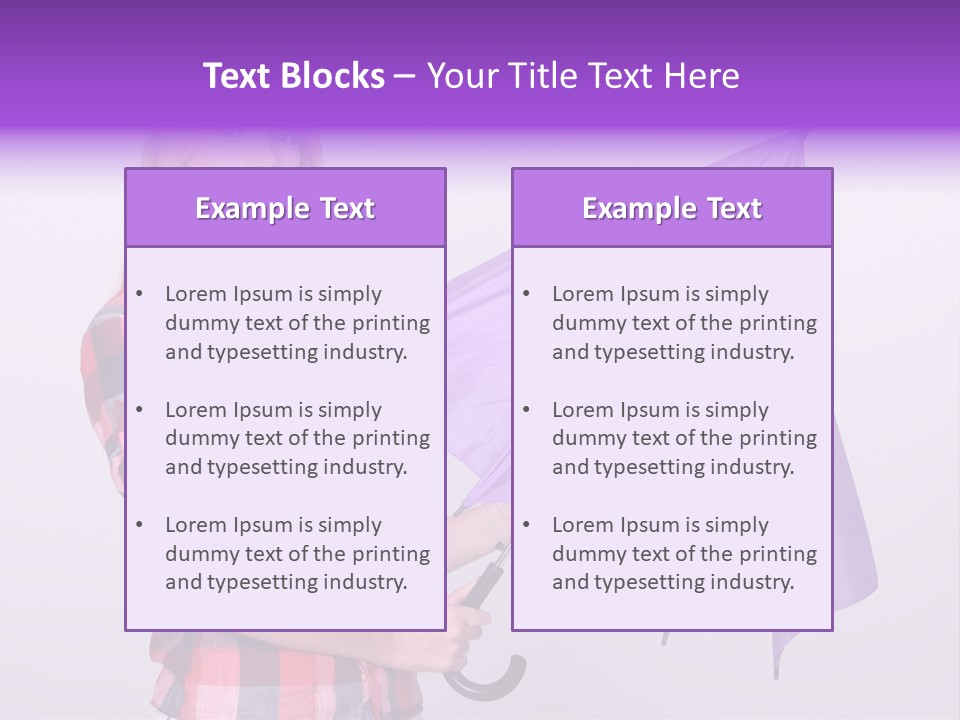 Text Blocks – Your Title Text Here

Example Text

• Lorem Ipsum is simply dummy text of the printing and typesetting industry.

• Lorem Ipsum is simply dummy text of the printing and typesetting industry.

• Lorem Ipsum is simply dummy text of the printing and typesetting industry.

Example Text

• Lorem Ipsum is simply dummy text of the printing and typesetting industry.

• Lorem Ipsum is simply dummy text of the printing and typesetting industry.

• Lorem Ipsum is simply dummy text of the printing and typesetting industry.